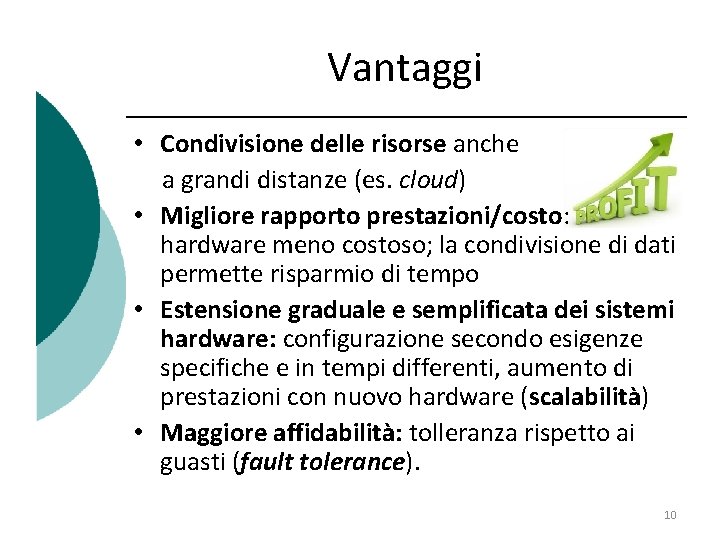 Vantaggi

• Condivisione delle risorse anche a grandi distanze (es. cloud)

PROFIT

• Migliore rapporto prestazioni/costo: hardware meno costoso; la condivisione di dati permette risparmio di tempo

• Estensione graduale e semplificata dei sistemi hardware: configurazione secondo esigenze specifiche e in tempi differenti, aumento di prestazioni con nuovo hardware (scalabilità)

• Maggiore affidabilità: tolleranza rispetto ai guasti (fault tolerance).

10